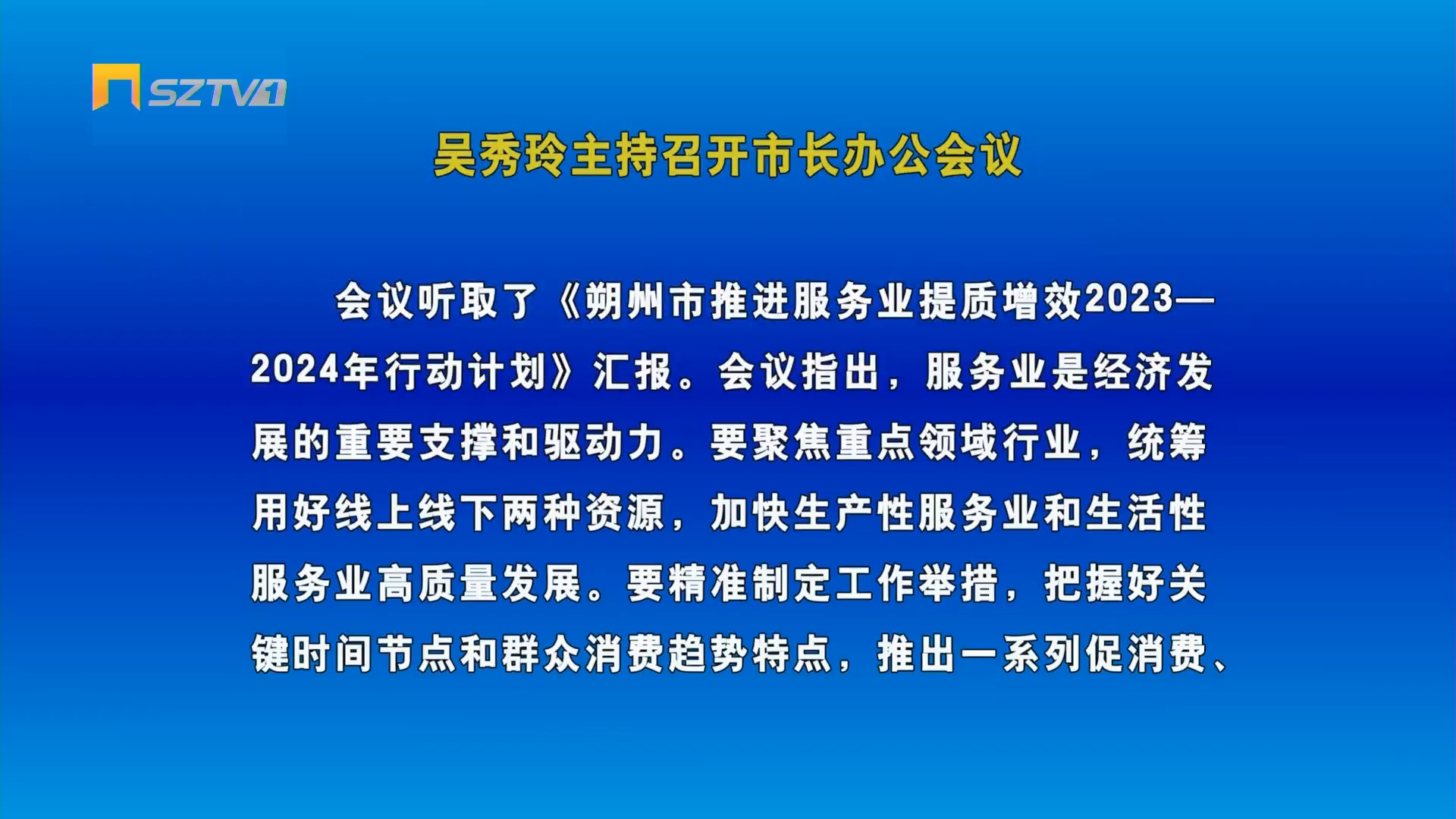 SZTV1

吴秀玲主持召开市长办公会议

会议听取了《朔州市推进服务业提质增效2023—2024年行动计划》汇报。会议指出，服务业是经济发展的重要支撑和驱动力。要聚焦重点领域行业，统筹用好线上线下两种资源，加快生产性服务业和生活性服务业高质量发展。要精准制定工作举措，把握好关键时间节点和群众消费趋势特点，推出一系列促消费、